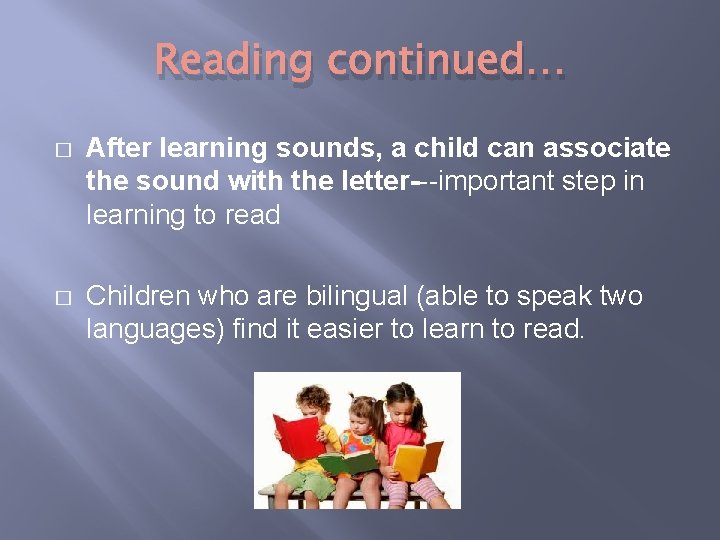 Reading continued…

□ After learning sounds, a child can associate the sound with the letter---important step in learning to read

□ Children who are bilingual (able to speak two languages) find it easier to learn to read.